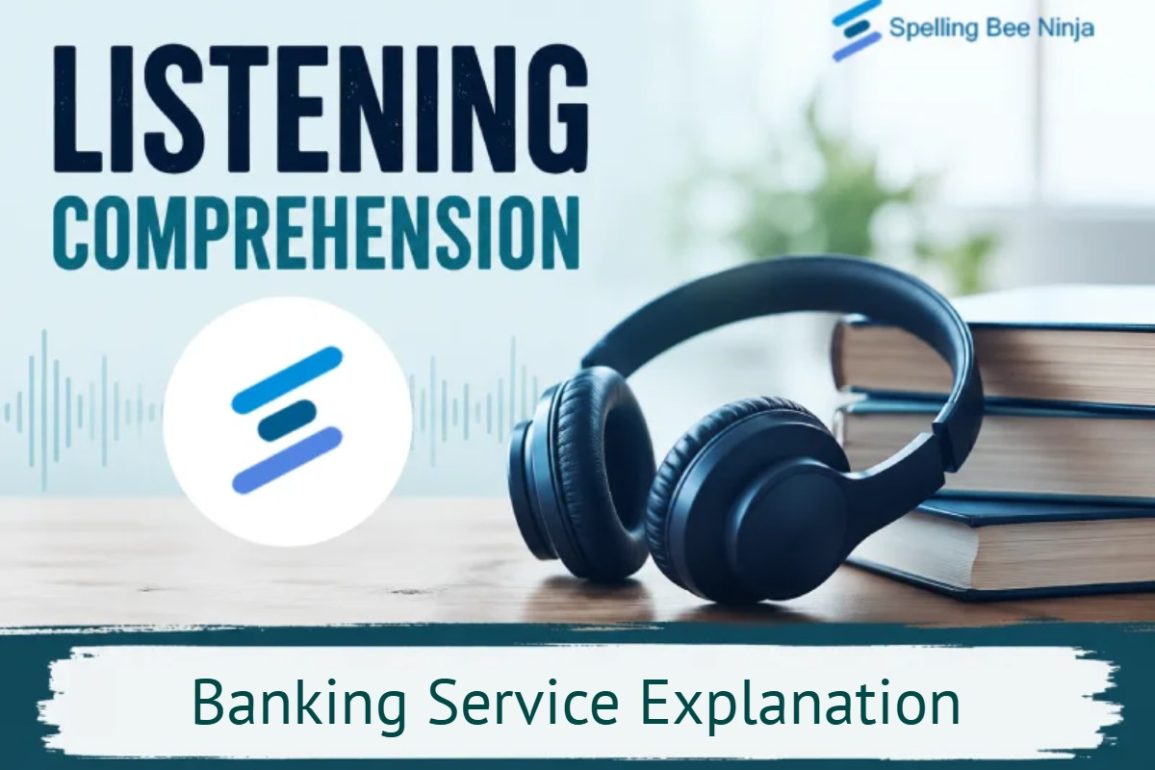 Spelling Bee Ninja

LISTENING
COMPREHENSION

Banking Service Explanation